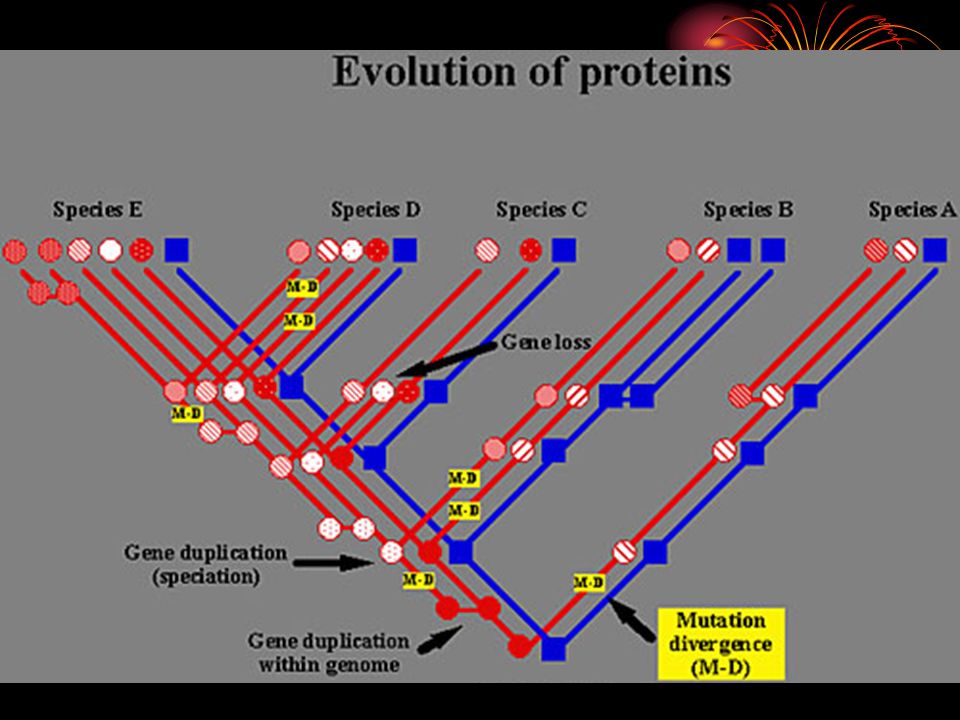 Evolution of proteins

Species E

Species D

Species C

Species B

Species A

M-D

M-D

Gene loss

M-D

M-D

M-D

Gene duplication (speciation)

M-D

M-D

Gene duplication within genome

Mutation divergence (M-D)